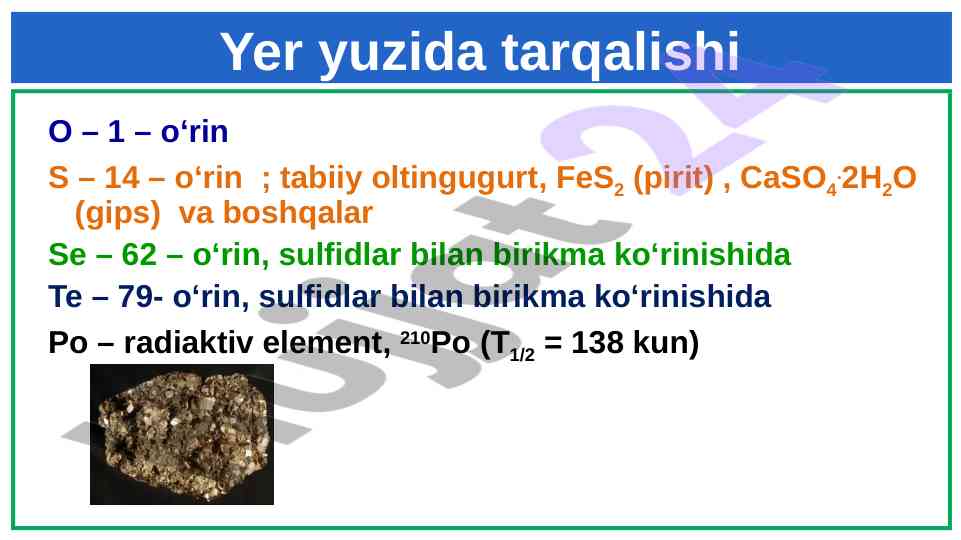 Yer yuzida tarqalishi

O – 1 – o‘rin

S – 14 – o‘rin ; tabiiy oltingugurt, $FeS_2$ (pirit) , $CaSO_4 \cdot 2H_2O$ (gips) va boshqalar

Se – 62 – o‘rin, sulfidlar bilan birikma ko‘rinishida

Te – 79- o‘rin, sulfidlar bilan birikma ko‘rinishida

Po – radiaktiv element, $^{210}Po$ ($T_{1/2}$ = 138 kun)

hujjat24